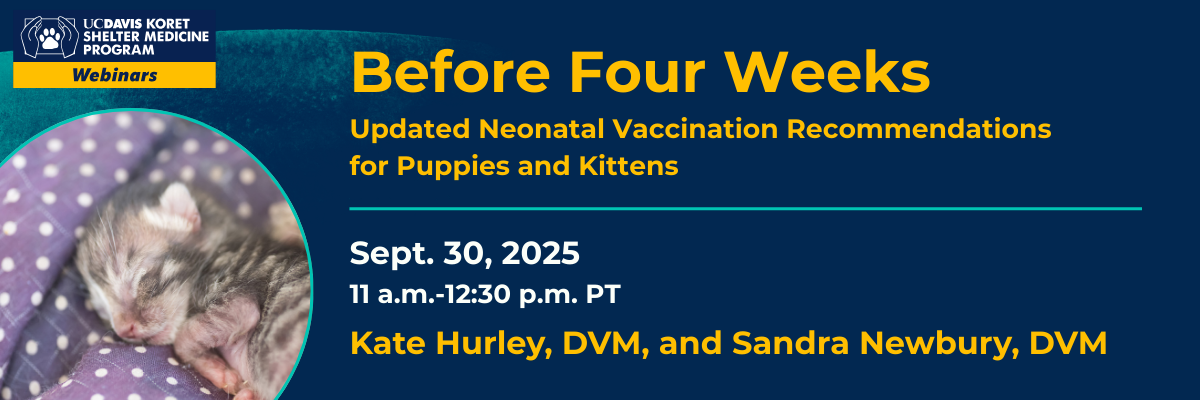 UCDAVIS KORET SHELTER MEDICINE PROGRAM

Webinars

Before Four Weeks

Updated Neonatal Vaccination Recommendations for Puppies and Kittens

Sept. 30, 2025

11 a.m.-12:30 p.m. PT

Kate Hurley, DVM, and Sandra Newbury, DVM